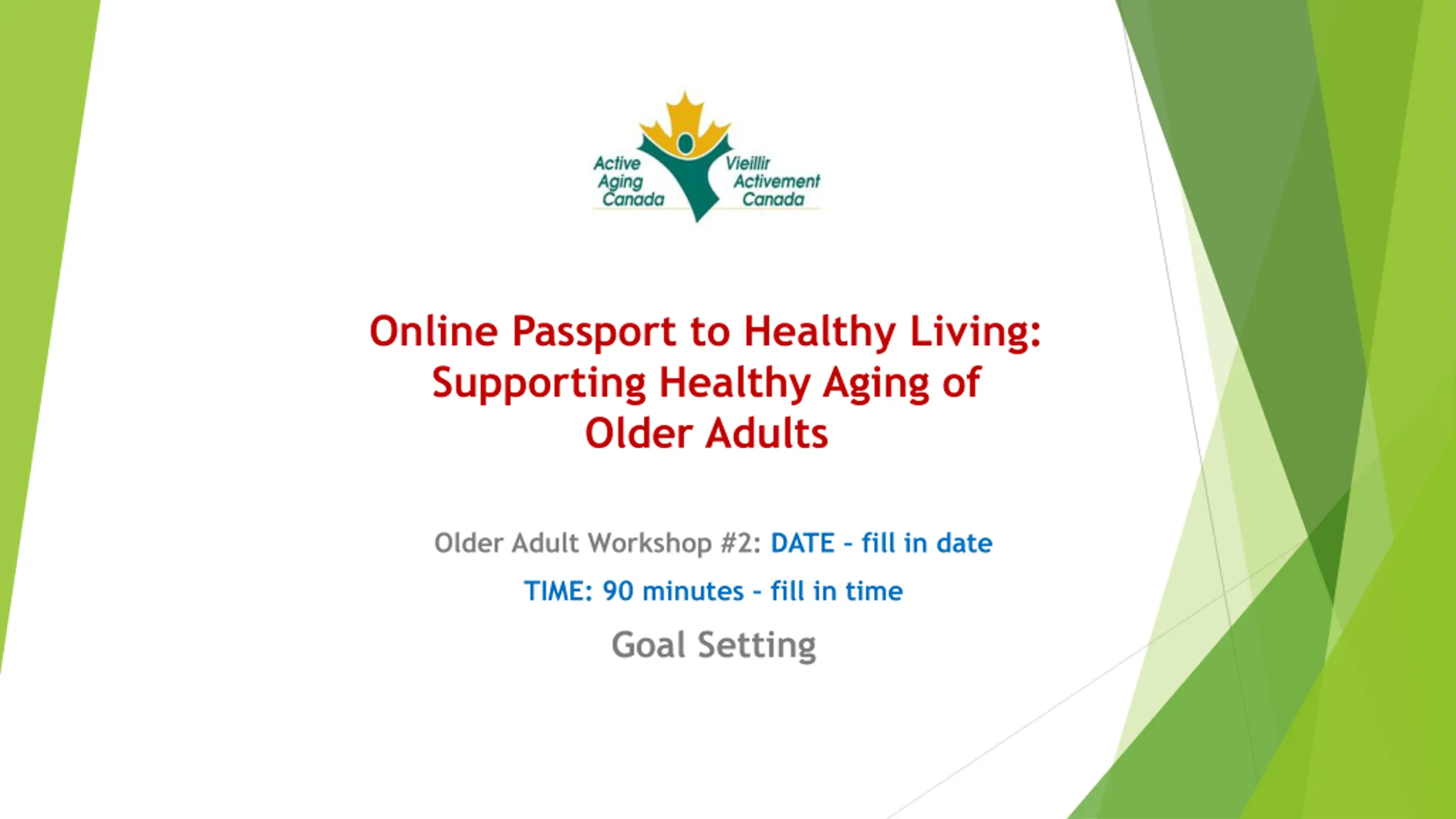 Active Aging Canada

Vieillir Activement Canada

Online Passport to Healthy Living: Supporting Healthy Aging of Older Adults

Older Adult Workshop #2: DATE - fill in date

TIME: 90 minutes - fill in time

Goal Setting